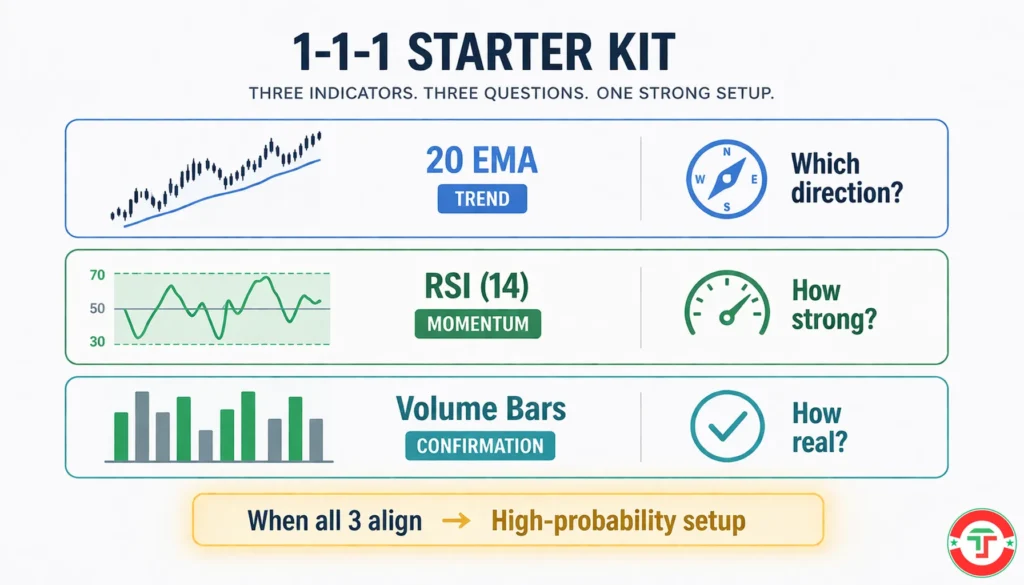 1-1-1 STARTER KIT

THREE INDICATORS. THREE QUESTIONS. ONE STRONG SETUP.

20 EMA
TREND

N
W E
S

Which direction?

70
50
30

RSI (14)
MOMENTUM

How strong?

Volume Bars
CONFIRMATION

How real?

When all 3 align → High-probability setup

T